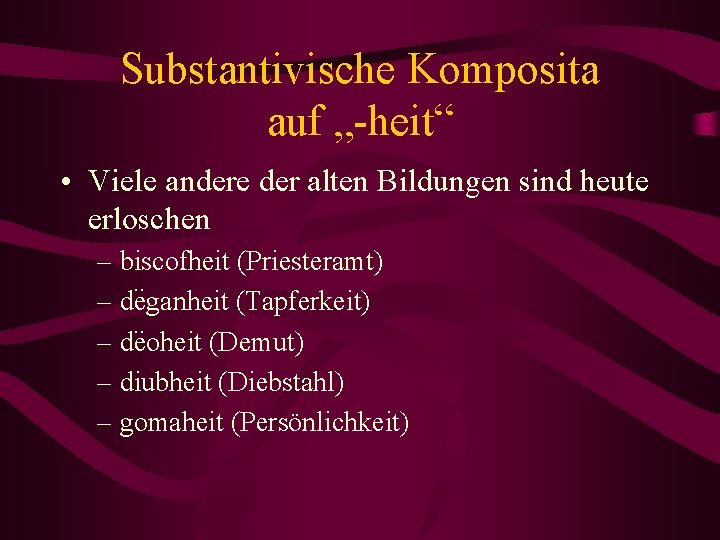 Substantivische Komposita auf „-heit“

• Viele andere der alten Bildungen sind heute erloschen
– biscofheit (Priesteramt)
– dëganheit (Tapferkeit)
– dëoheit (Demut)
– diubheit (Diebstahl)
– gomaheit (Persönlichkeit)